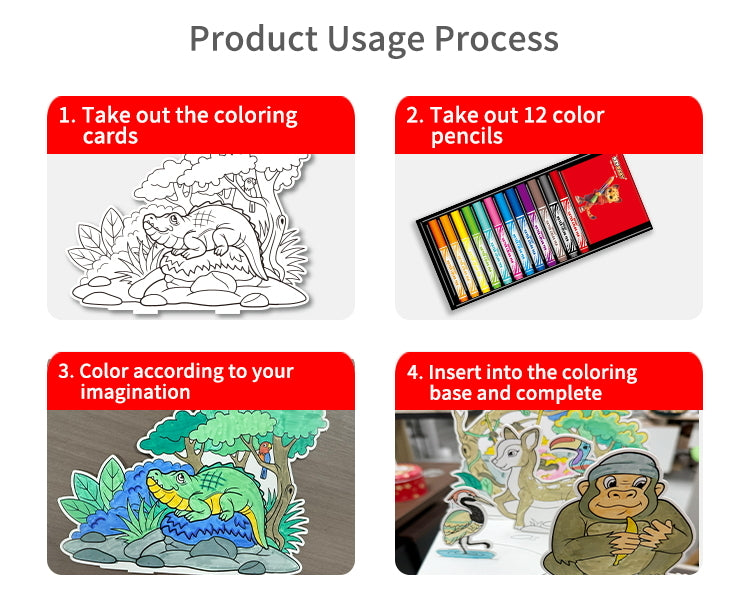 Product Usage Process

1. Take out the coloring cards

2. Take out 12 color pencils

3. Color according to your imagination

4. Insert into the coloring base and complete